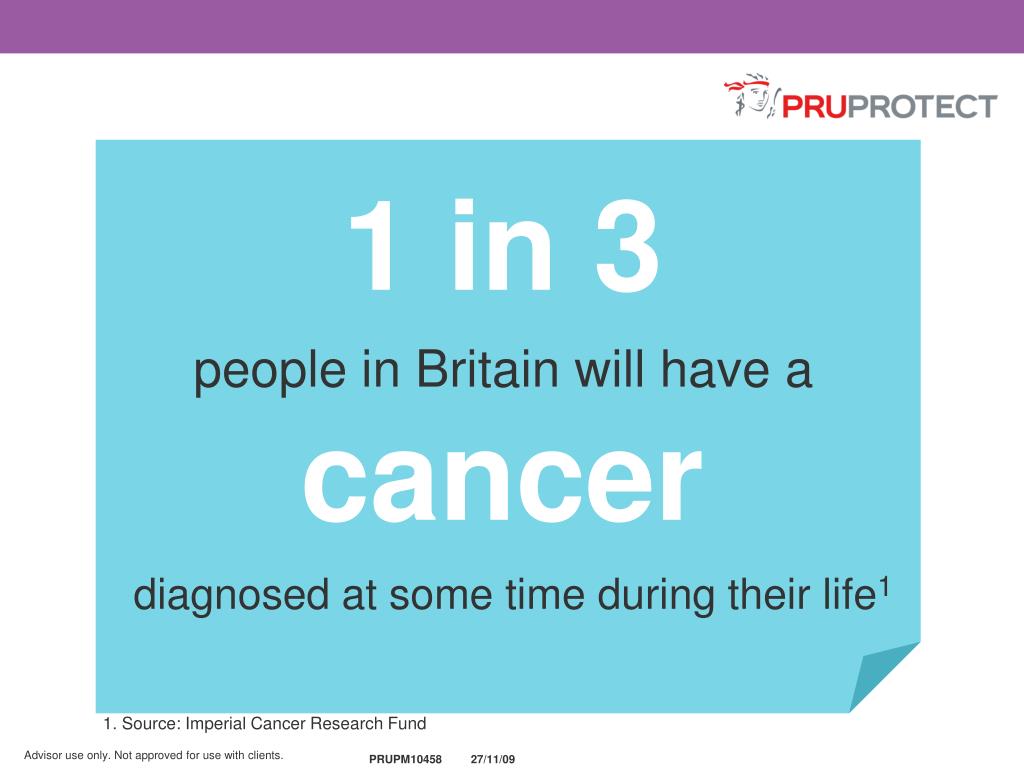 PRUPROTECT

1 in 3

people in Britain will have a

cancer

diagnosed at some time during their life$^1$

1. Source: Imperial Cancer Research Fund

Advisor use only. Not approved for use with clients.

PRUPM10458 27/11/09